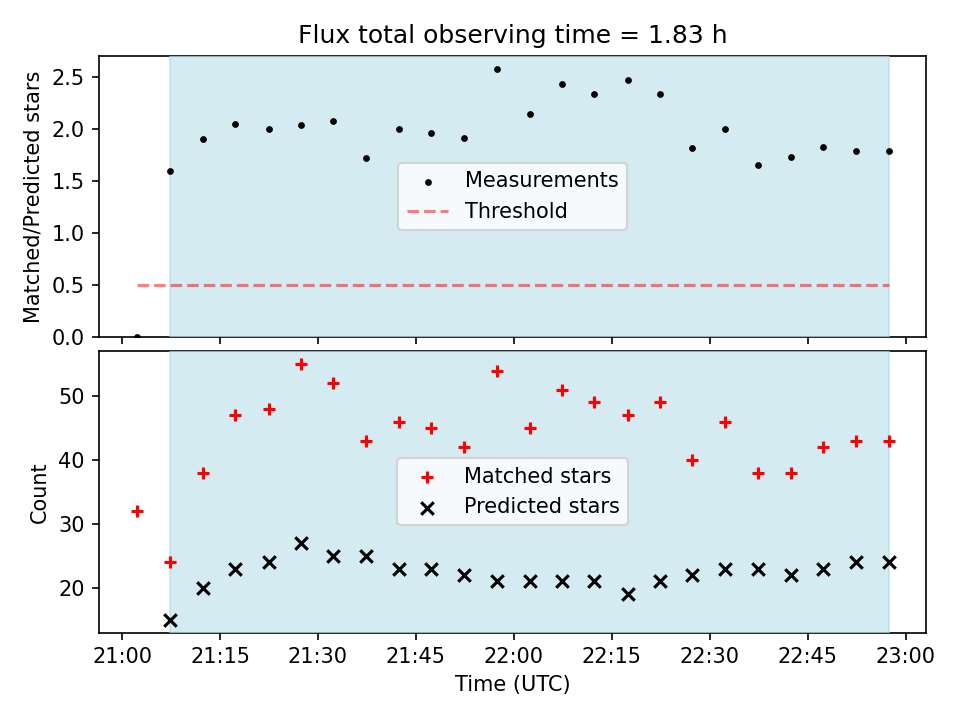 Flux total observing time = 1.83 h

Matched/Predicted stars

2.5
2.0
1.5
1.0
0.5
0.0

Measurements
Threshold

Count

50
40
30
20

Matched stars
Predicted stars

21:00 21:15 21:30 21:45 22:00 22:15 22:30 22:45 23:00
Time (UTC)